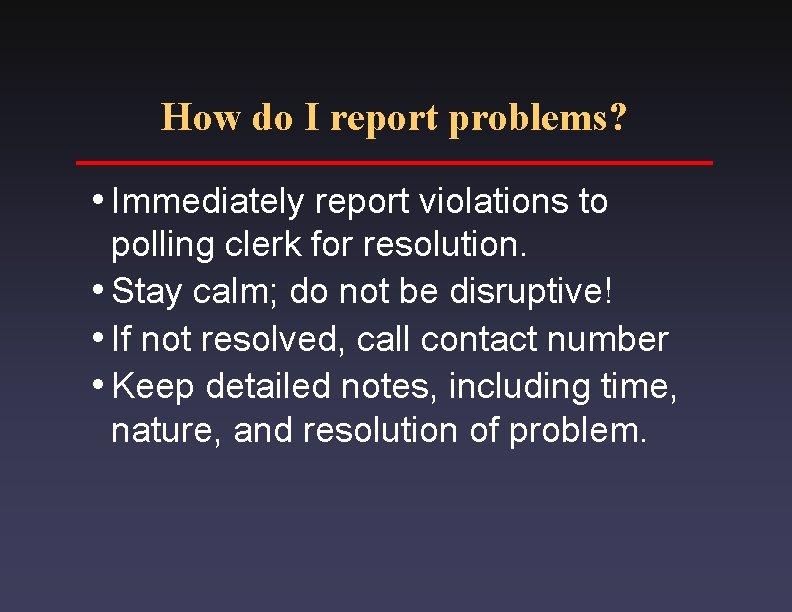 How do I report problems?

• Immediately report violations to polling clerk for resolution.
• Stay calm; do not be disruptive!
• If not resolved, call contact number
• Keep detailed notes, including time, nature, and resolution of problem.